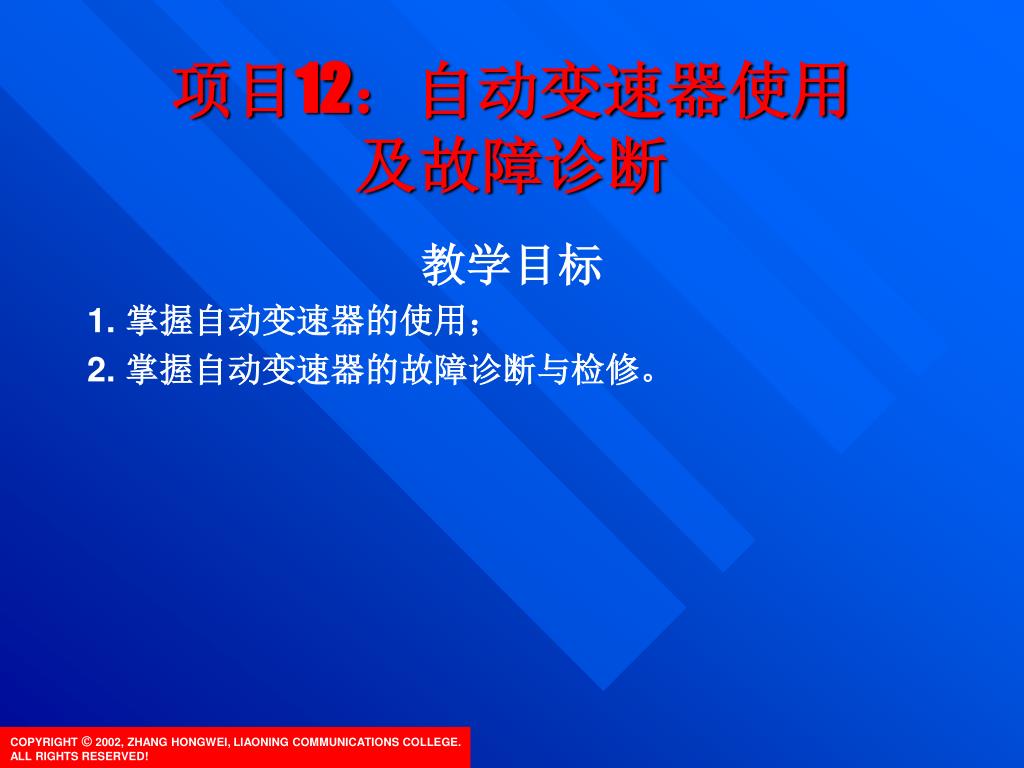 项目12：自动变速器使用及故障诊断

教学目标

1. 掌握自动变速器的使用；

2. 掌握自动变速器的故障诊断与检修。

COPYRIGHT © 2002, ZHANG HONGWEI, LIAONING COMMUNICATIONS COLLEGE. ALL RIGHTS RESERVED!